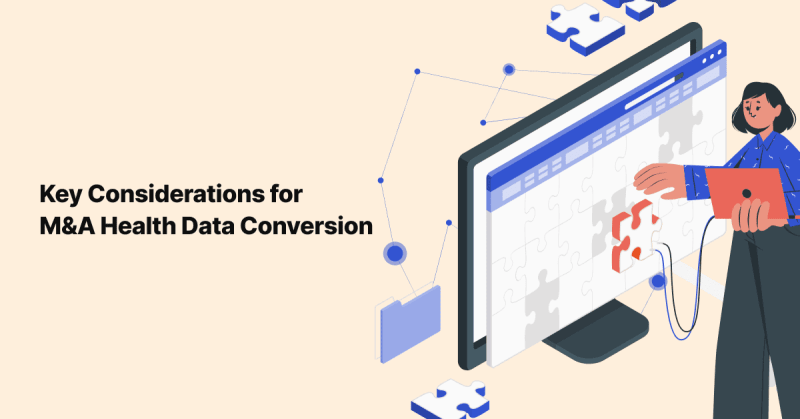 Key Considerations for
M&A Health Data Conversion